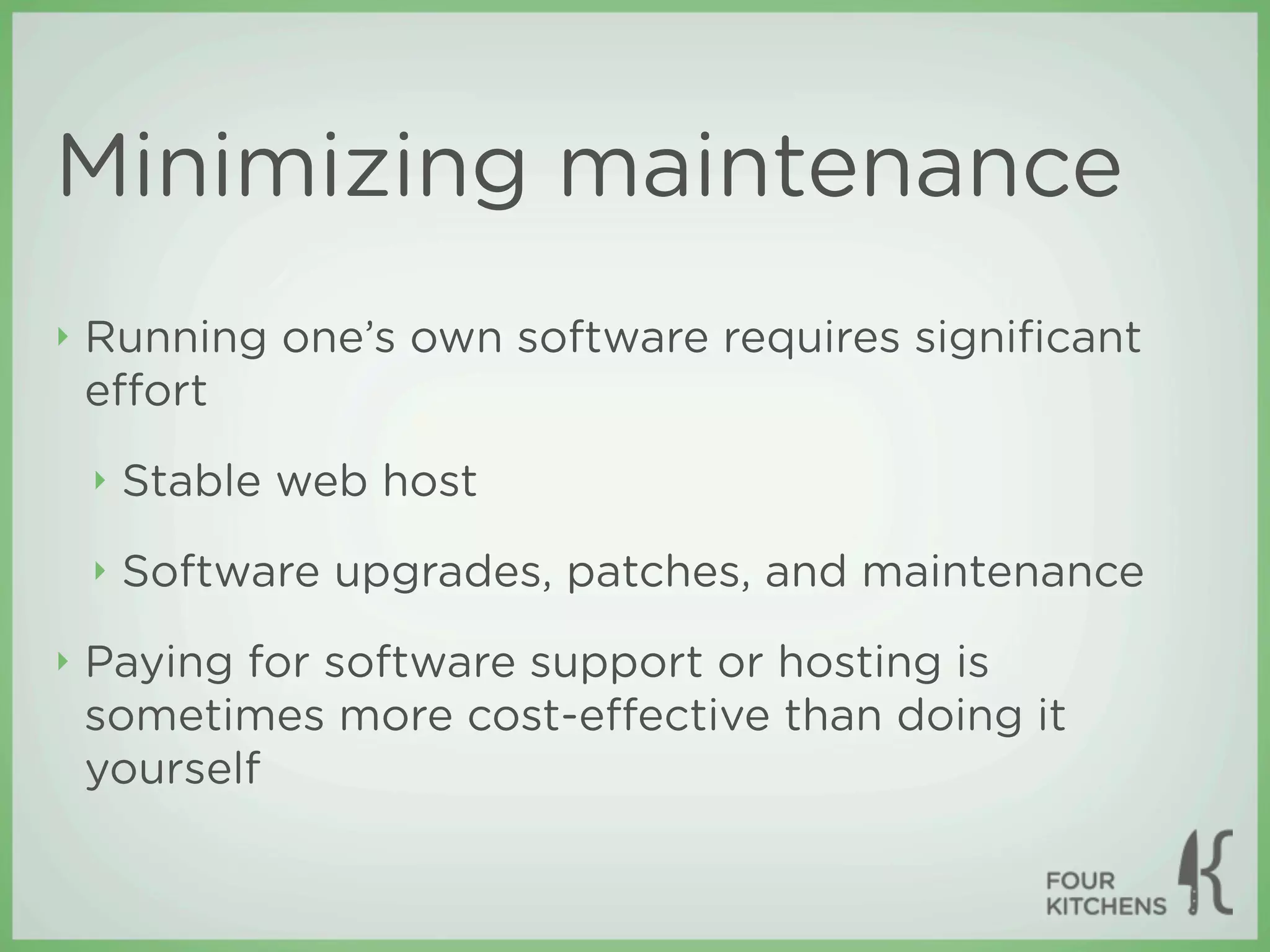 Minimizing maintenance

‣ Running one's own software requires significant effort

‣ Stable web host

‣ Software upgrades, patches, and maintenance

‣ Paying for software support or hosting is sometimes more cost-effective than doing it yourself

FOUR KITCHENS